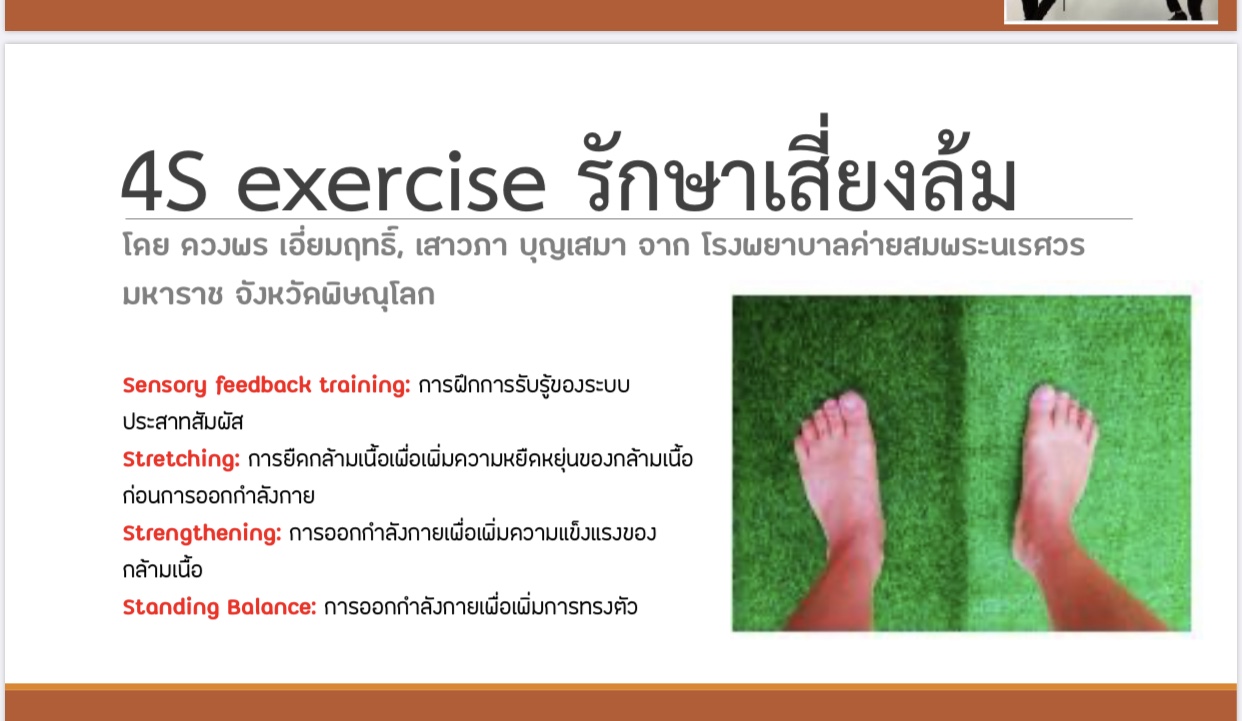 4S exercise รักษาเสี่ยงล้ม

โดย ดวงพร เอี่ยมฤทธิ์, เสาวภา บุญเสมา จาก โรงพยาบาลค่ายสมพระนเรศวรมหาราช จังหวัดพิษณุโลก

Sensory feedback training: การฝึกการรับรู้ของระบบประสาทสัมผัส
Stretching: การยืดกล้ามเนื้อเพื่อเพิ่มความหยืดหยุ่นของกล้ามเนื้อก่อนการออกกำลังกาย
Strengthening: การออกกำลังกายเพื่อเพิ่มความแข็งแรงของกล้ามเนื้อ
Standing Balance: การออกกำลังกายเพื่อเพิ่มการทรงตัว